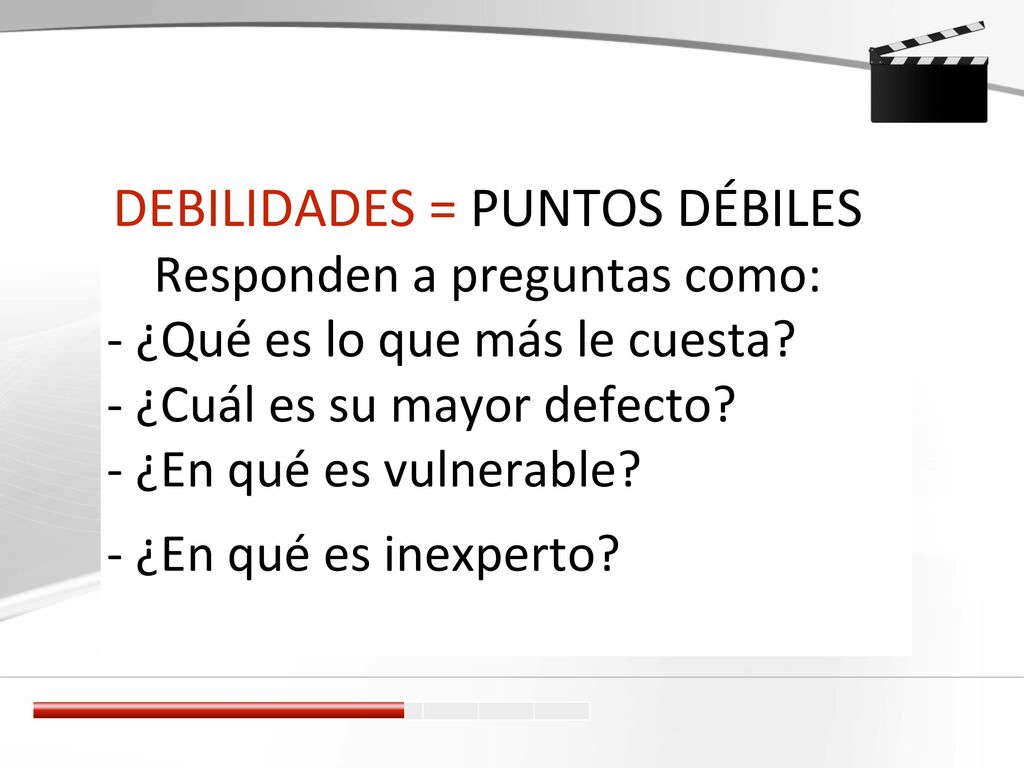 DEBILIDADES = PUNTOS DÉBILES
Responden a preguntas como:
- ¿Qué es lo que más le cuesta?
- ¿Cuál es su mayor defecto?
- ¿En qué es vulnerable?
- ¿En qué es inexperto?